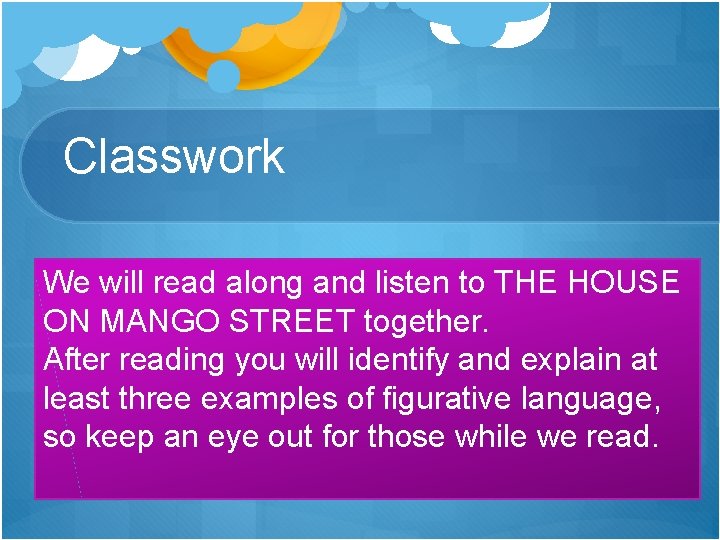 Classwork

We will read along and listen to THE HOUSE ON MANGO STREET together.
After reading you will identify and explain at least three examples of figurative language, so keep an eye out for those while we read.